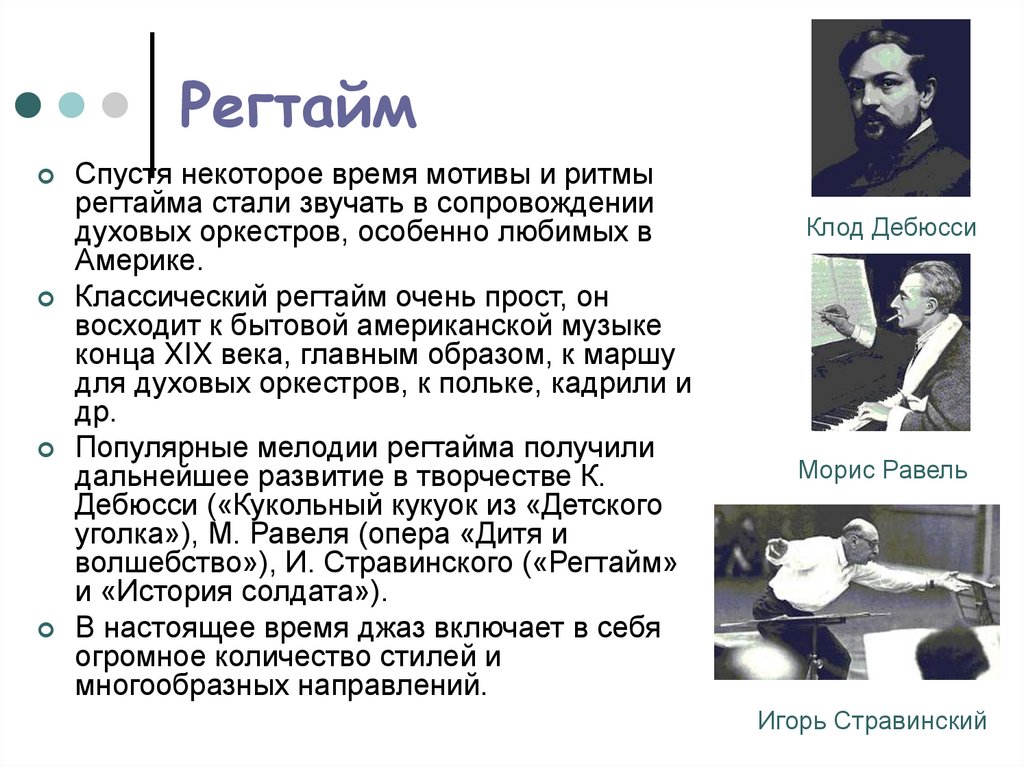 Регтайм

Спустя некоторое время мотивы и ритмы регтайма стали звучать в сопровождении духовых оркестров, особенно любимых в Америке.

Классический регтайм очень прост, он восходит к бытовой американской музыке конца XIX века, главным образом, к маршу для духовых оркестров, к польке, кадрили и др.

Популярные мелодии регтайма получили дальнейшее развитие в творчестве К. Дебюсси («Кукольный кукуок из «Детского уголка»), М. Равеля (опера «Дитя и волшебство»), И. Стравинского («Регтайм» и «История солдата»).

В настоящее время джаз включает в себя огромное количество стилей и многообразных направлений.

Клод Дебюсси

Морис Равель

Игорь Стравинский